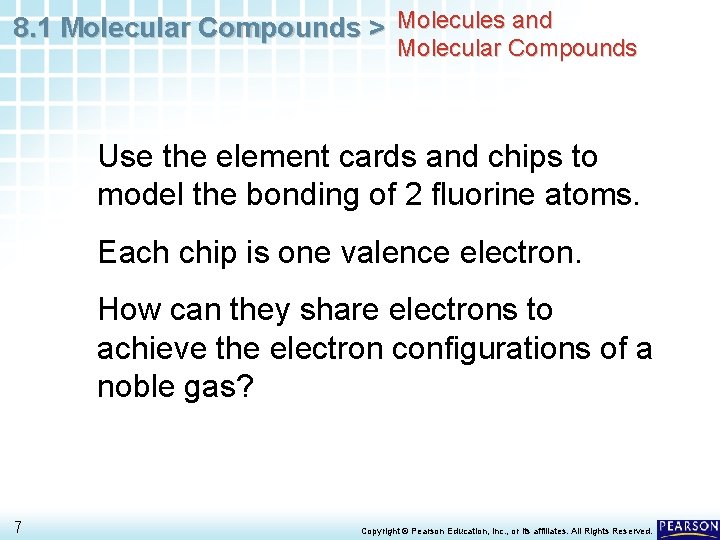 8.1 Molecular Compounds > Molecules and Molecular Compounds

Use the element cards and chips to model the bonding of 2 fluorine atoms.

Each chip is one valence electron.

How can they share electrons to achieve the electron configurations of a noble gas?

7

Copyright © Pearson Education, Inc., or its affiliates. All Rights Reserved.

PEARSON